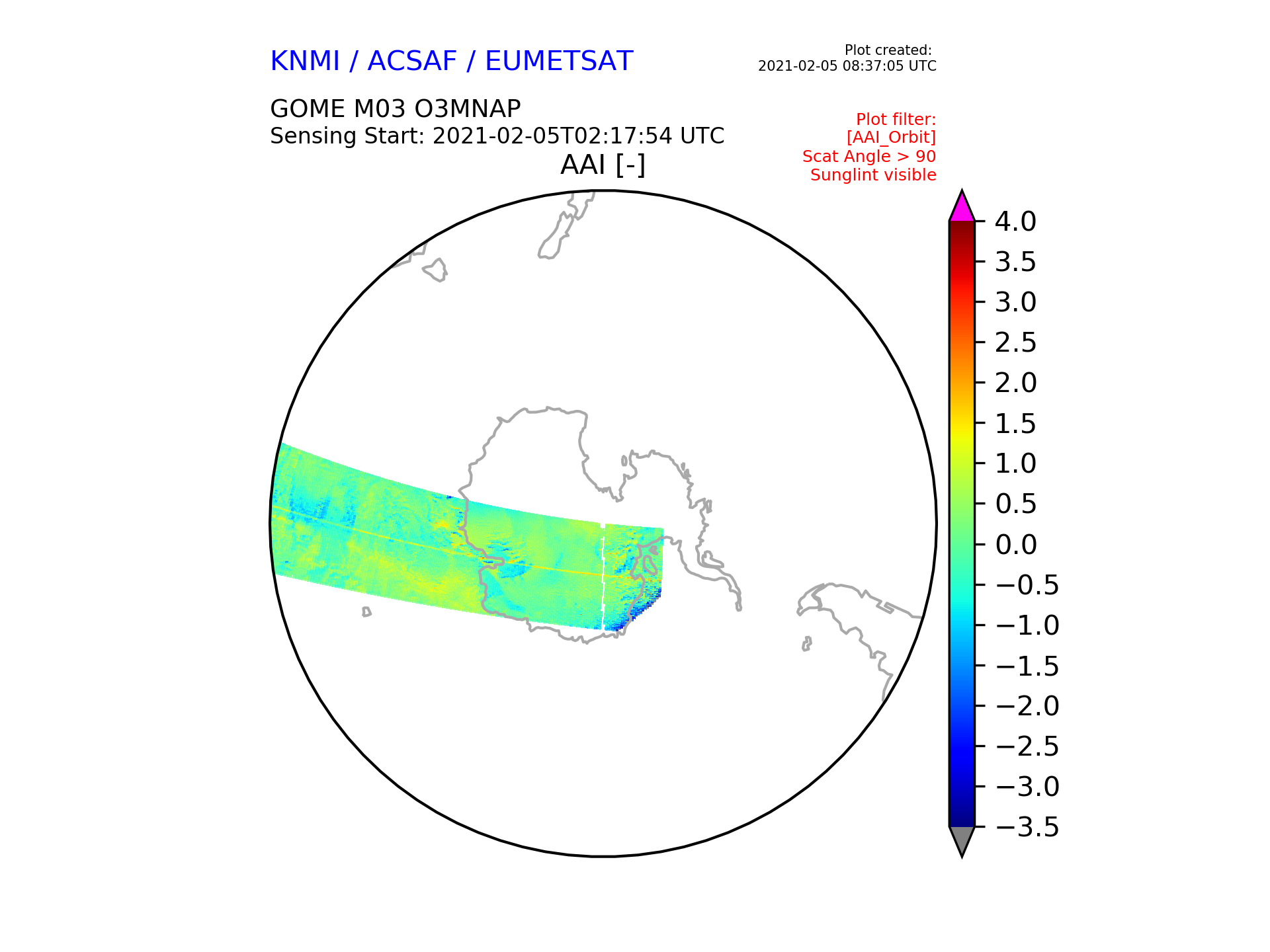 KNMI / ACSAF / EUMETSAT

Plot created:
2021-02-05 08:37:05 UTC

GOME M03 O3MNAP
Sensing Start: 2021-02-05T02:17:54 UTC

Plot filter:
[AAI_Orbit]
Scat Angle > 90
Sunglint visible

AAI [-]

4.0
3.5
3.0
2.5
2.0
1.5
1.0
0.5
0.0
−0.5
−1.0
−1.5
−2.0
−2.5
−3.0
−3.5